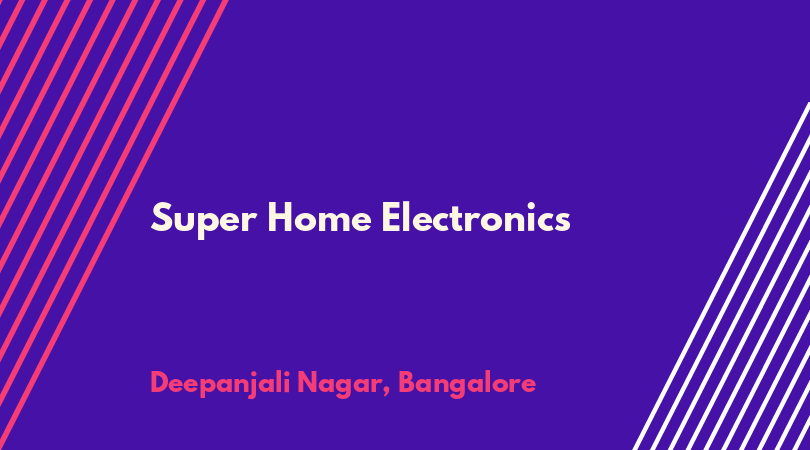 Super Home Electronics

Deepanjali Nagar, Bangalore